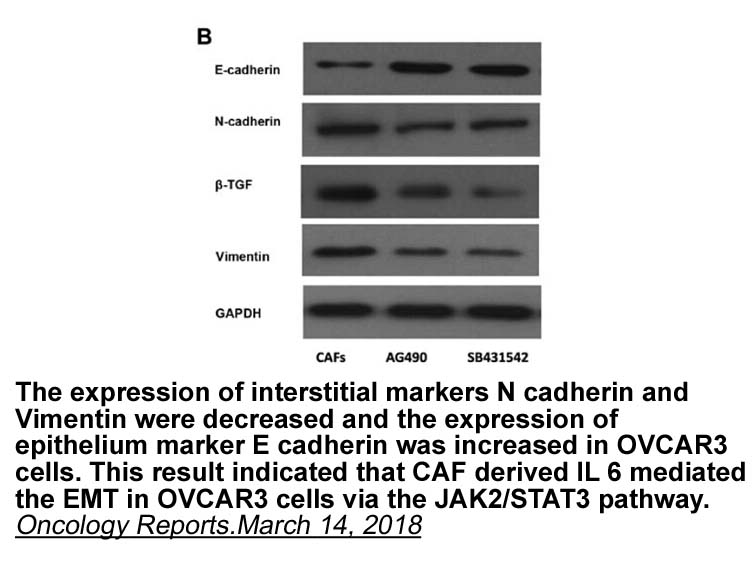 B

E-cadherin

N-cadherin

β-TGF

Vimentin

GAPDH

CAFs AG490 SB431542

The expression of interstitial markers N cadherin and Vimentin were decreased and the expression of epithelium marker E cadherin was increased in OVCAR3 cells. This result indicated that CAF derived IL 6 mediated the EMT in OVCAR3 cells via the JAK2/STAT3 pathway.
Oncology Reports.March 14, 2018